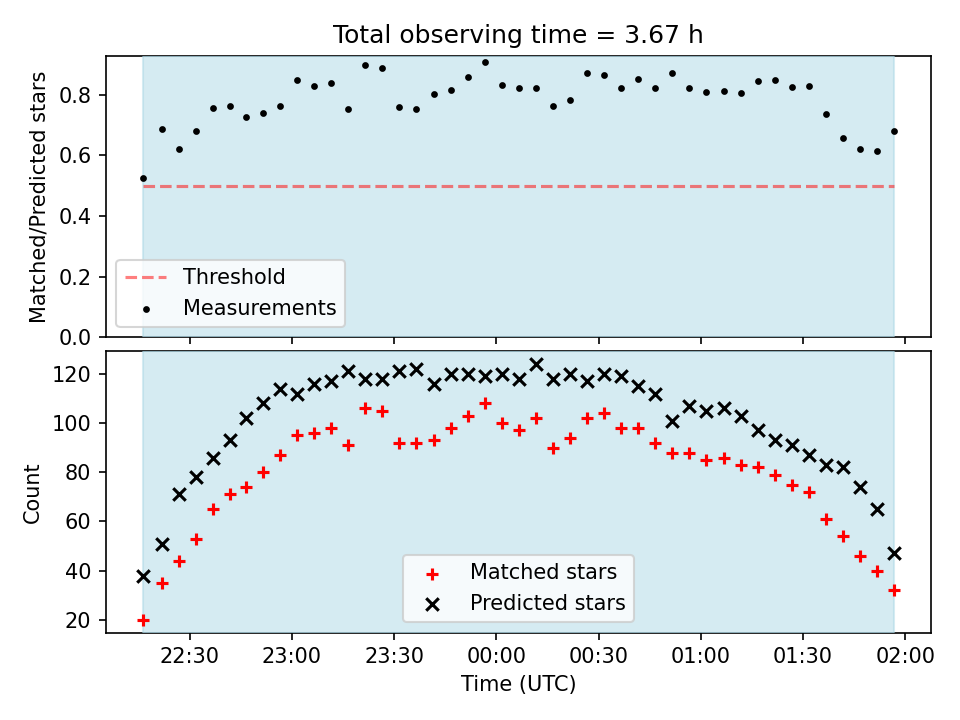 Total observing time = 3.67 h

Matched/Predicted stars

0.8
0.6
0.4
0.2
0.0

Threshold
Measurements

Count

120
100
80
60
40
20

Matched stars
Predicted stars

22:30
23:00
23:30
00:00
00:30
01:00
01:30
02:00

Time (UTC)